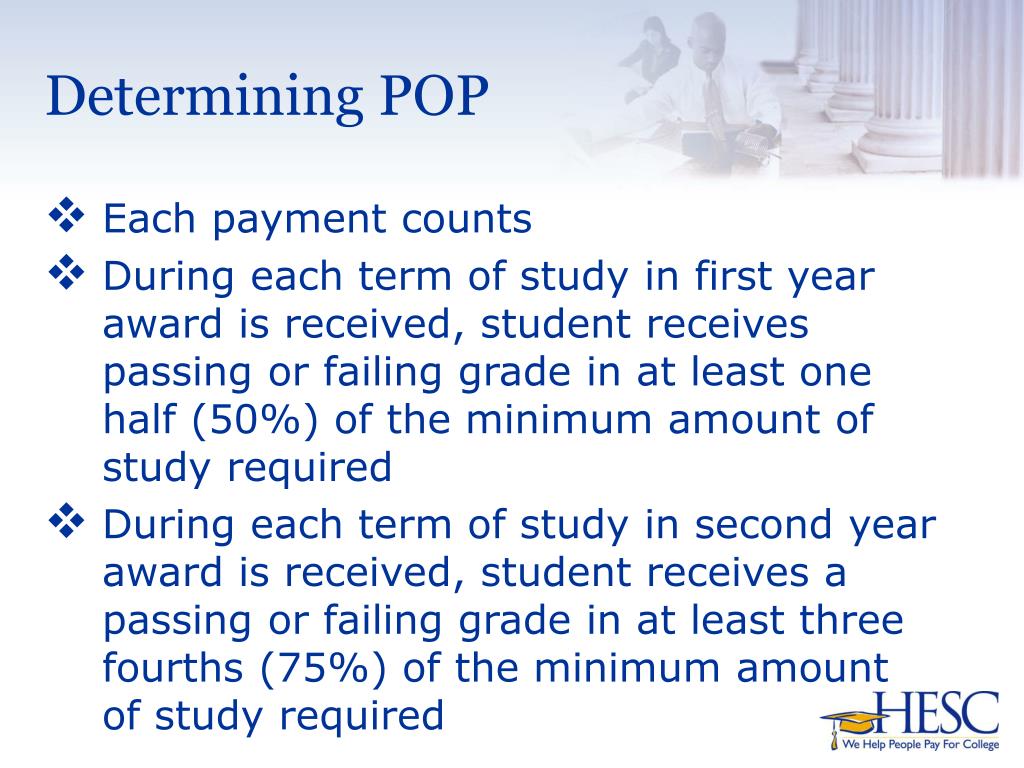 Determining POP

❖ Each payment counts
❖ During each term of study in first year award is received, student receives passing or failing grade in at least one half (50%) of the minimum amount of study required
❖ During each term of study in second year award is received, student receives a passing or failing grade in at least three fourths (75%) of the minimum amount of study required

HESC
We Help People Pay For College